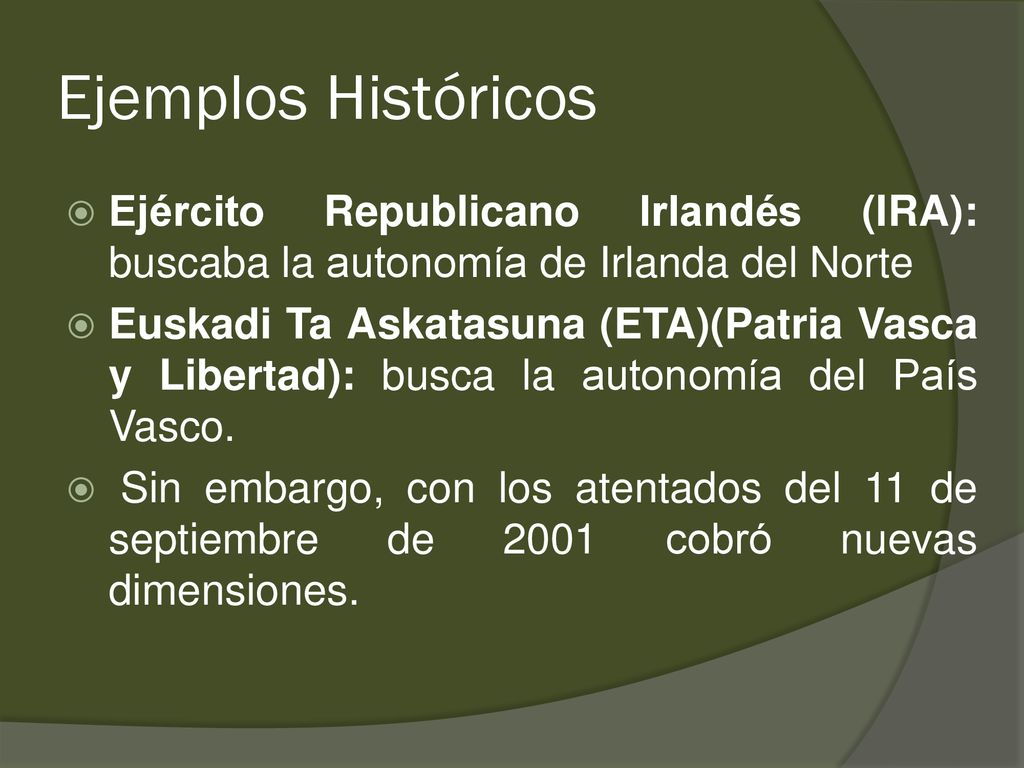 Ejemplos Históricos

Ejército Republicano Irlandés (IRA): buscaba la autonomía de Irlanda del Norte

Euskadi Ta Askatasuna (ETA)(Patria Vasca y Libertad): busca la autonomía del País Vasco.

Sin embargo, con los atentados del 11 de septiembre de 2001 cobró nuevas dimensiones.